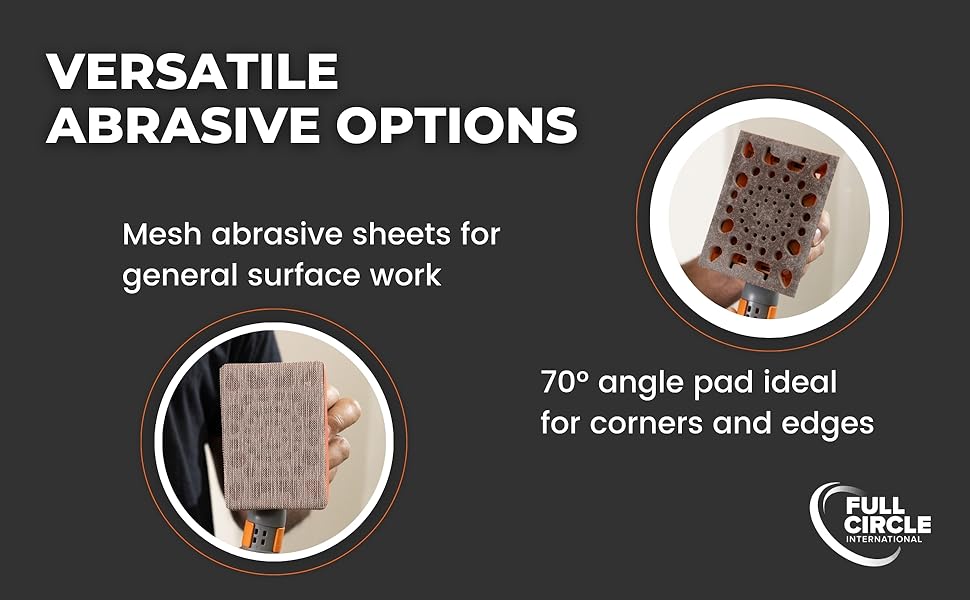 VERSATILE ABRASIVE OPTIONS

Mesh abrasive sheets for general surface work

70° angle pad ideal for corners and edges

FULL CIRCLE INTERNATIONAL